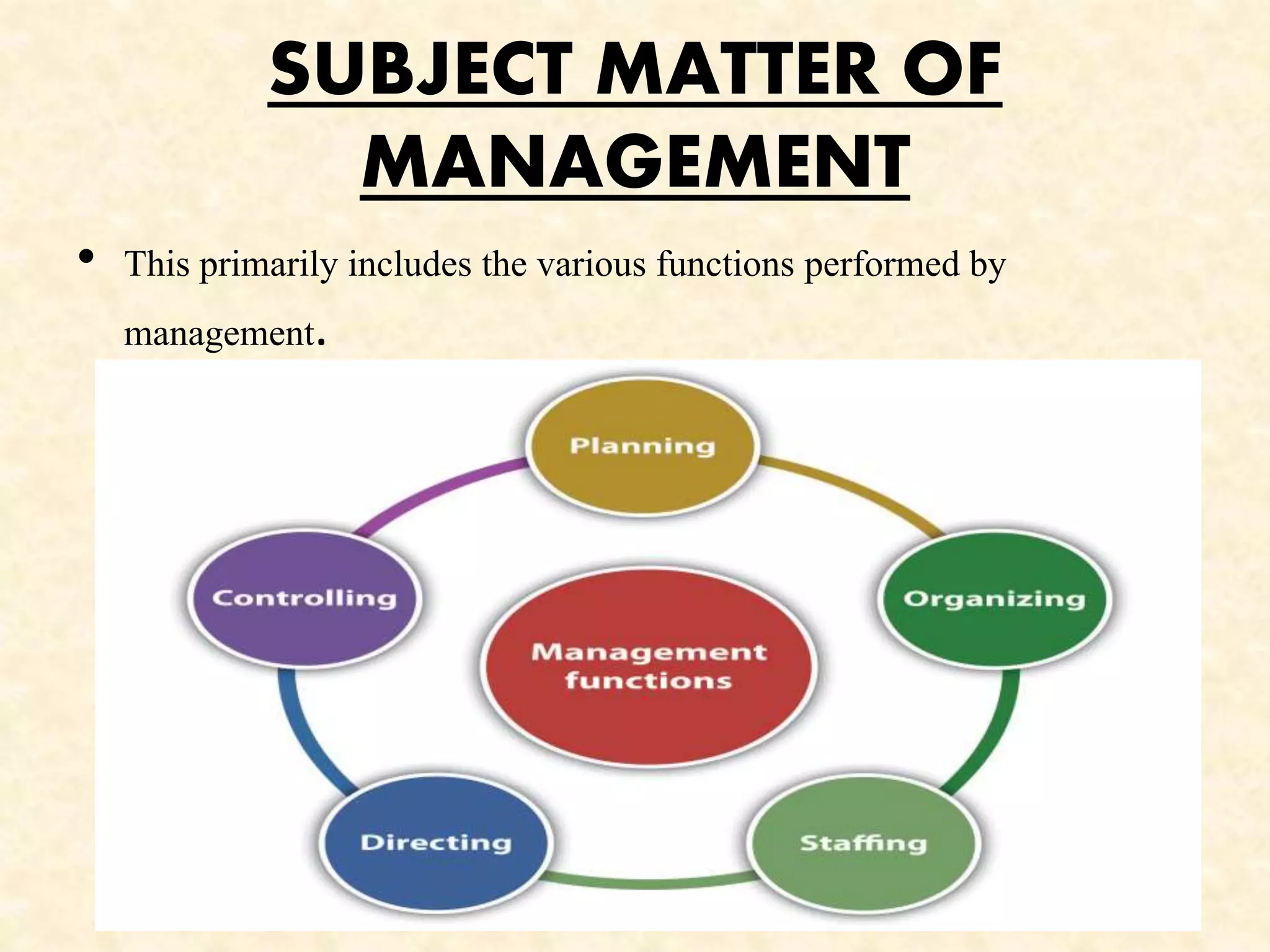 SUBJECT MATTER OF MANAGEMENT

• This primarily includes the various functions performed by management.

Planning

Organizing

Staffing

Directing

Controlling

Management functions